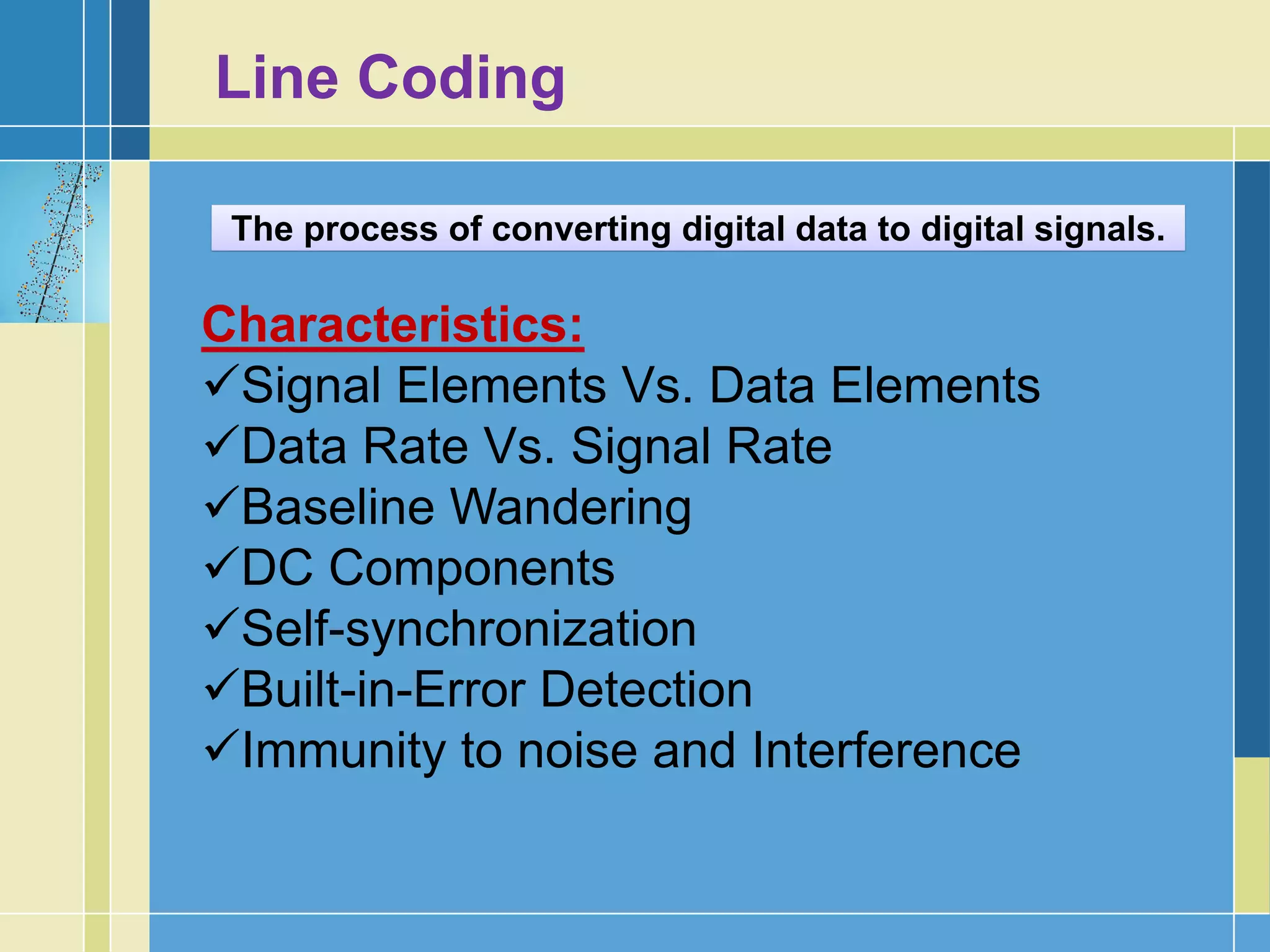 Line Coding

The process of converting digital data to digital signals.

Characteristics:
✓Signal Elements Vs. Data Elements
✓Data Rate Vs. Signal Rate
✓Baseline Wandering
✓DC Components
✓Self-synchronization
✓Built-in-Error Detection
✓Immunity to noise and Interference